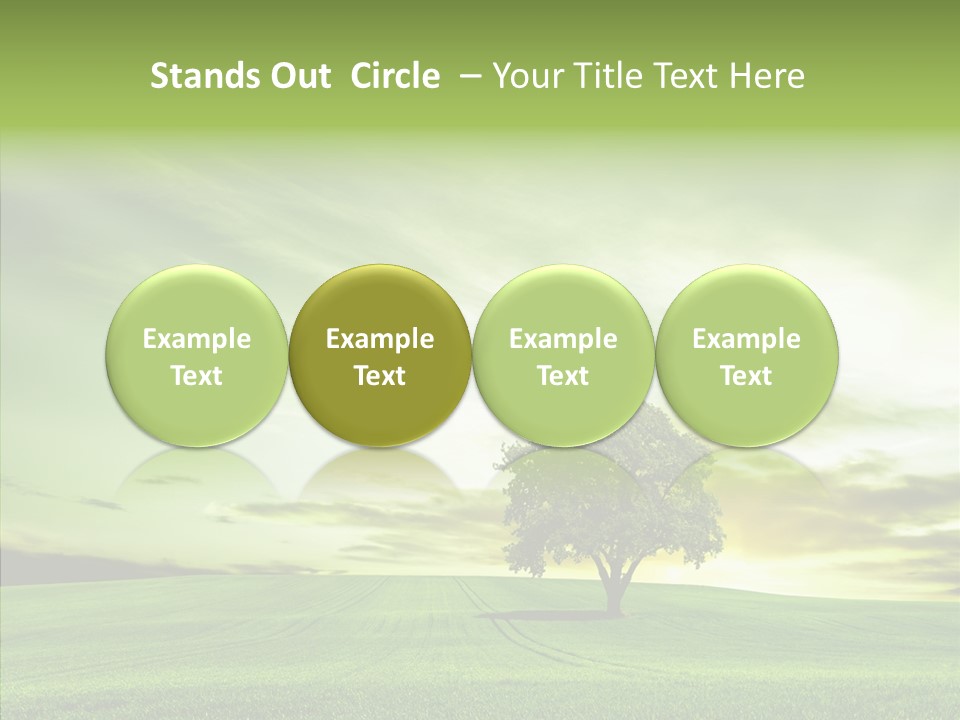 Stands Out Circle – Your Title Text Here

Example Text

Example Text

Example Text

Example Text